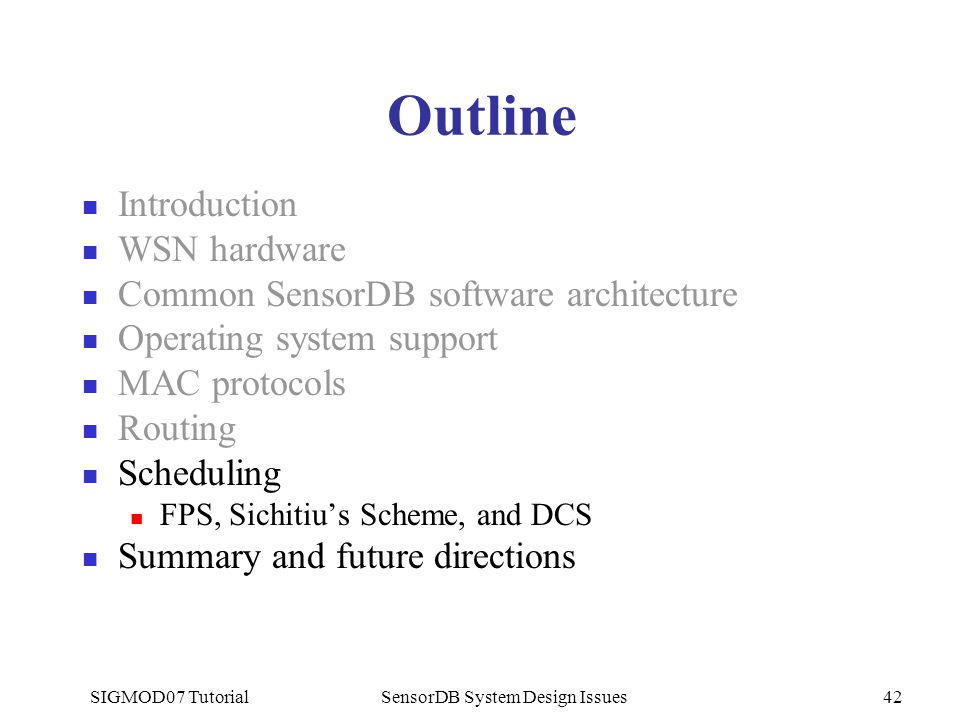 Outline

- Introduction
- WSN hardware
- Common SensorDB software architecture
- Operating system support
- MAC protocols
- Routing
- Scheduling
  - FPS, Sichitiu’s Scheme, and DCS
- Summary and future directions

SIGMOD07 Tutorial SensorDB System Design Issues 42